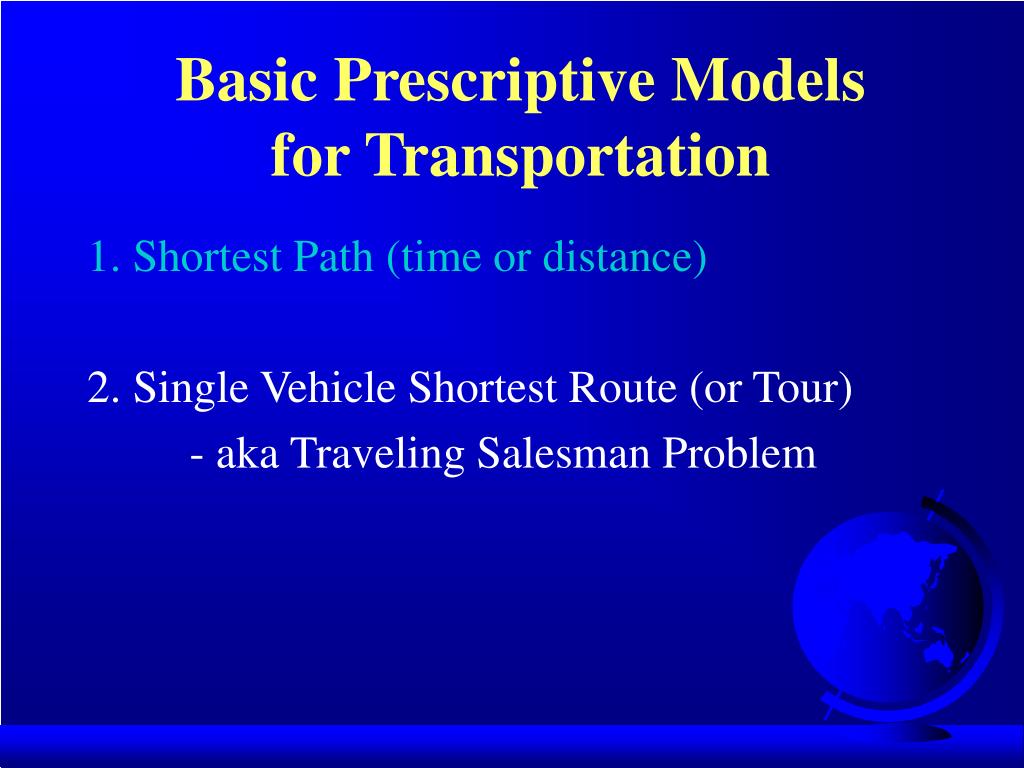 Basic Prescriptive Models for Transportation

1. Shortest Path (time or distance)

2. Single Vehicle Shortest Route (or Tour)
- aka Traveling Salesman Problem